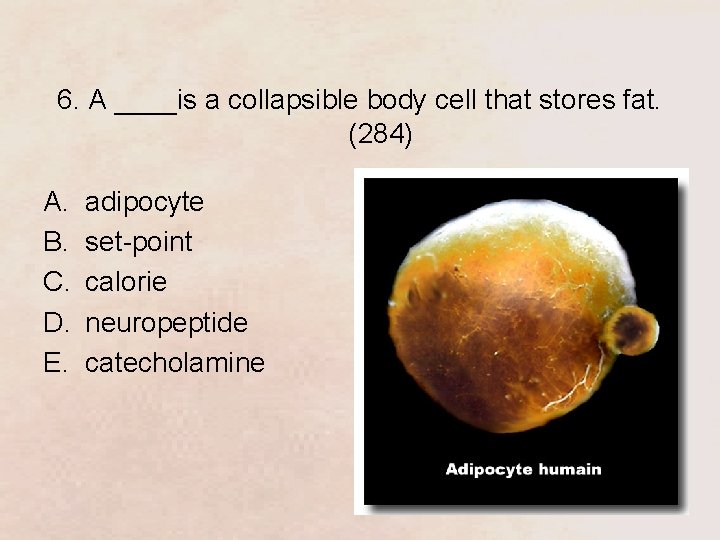 6. A ____is a collapsible body cell that stores fat. (284)

A. adipocyte
B. set-point
C. calorie
D. neuropeptide
E. catecholamine

Adipocyte humain